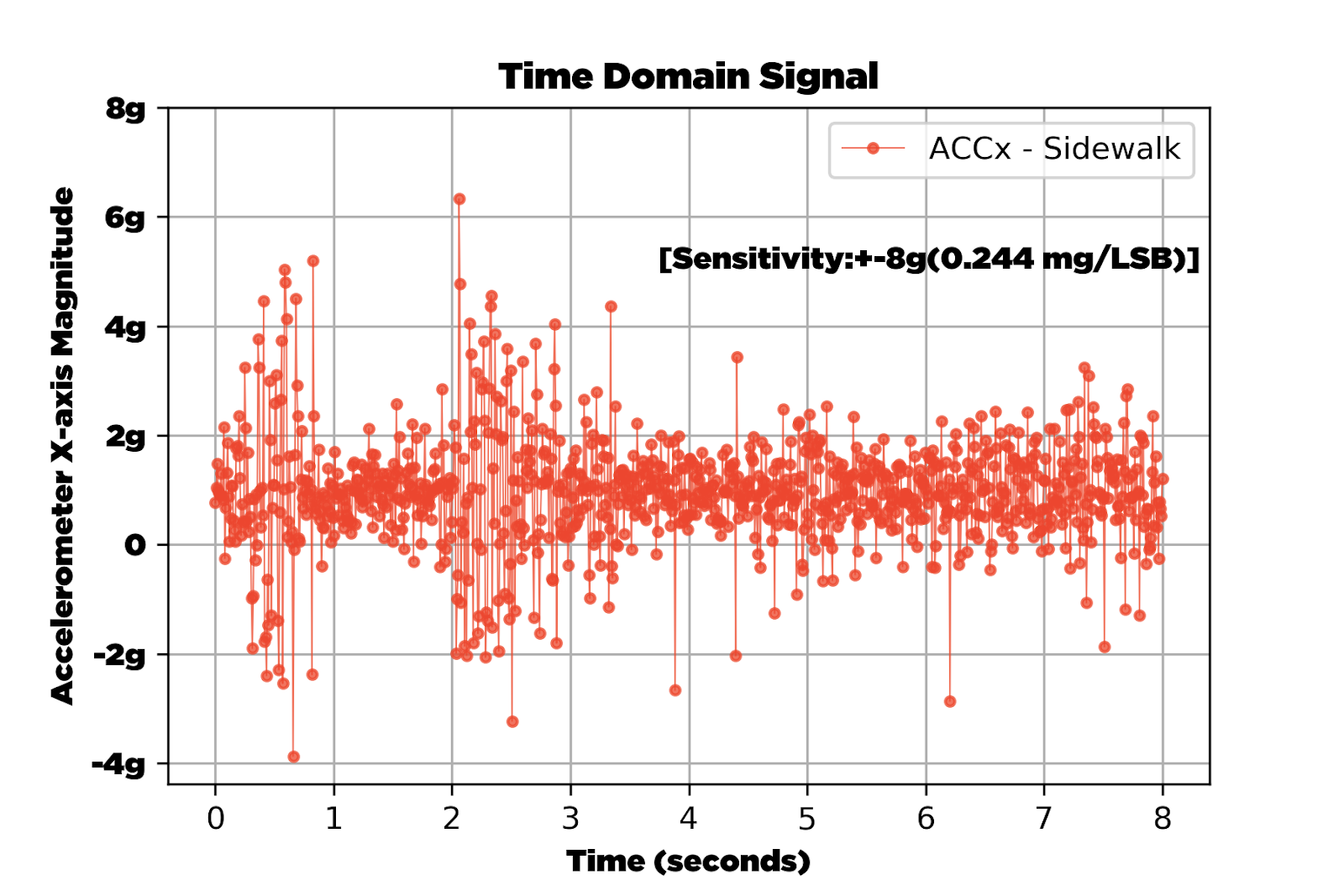 Time Domain Signal

ACCx - Sidewalk

[Sensitivity:+-8g(0.244 mg/LSB)]

Accelerometer X-axis Magnitude

8g
6g
4g
2g
0
-2g
-4g

0 1 2 3 4 5 6 7 8

Time (seconds)